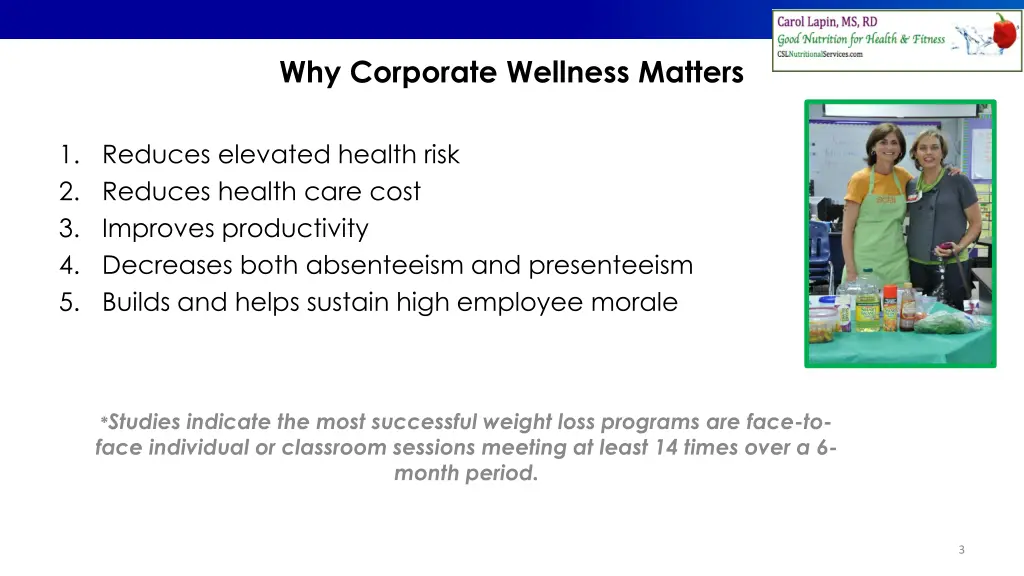 Carol Lapin, MS, RD
Good Nutrition for Health & Fitness
CSLNutritionalServices.com

Why Corporate Wellness Matters

1. Reduces elevated health risk
2. Reduces health care cost
3. Improves productivity
4. Decreases both absenteeism and presenteeism
5. Builds and helps sustain high employee morale

*Studies indicate the most successful weight loss programs are face-to-face individual or classroom sessions meeting at least 14 times over a 6-month period.

3